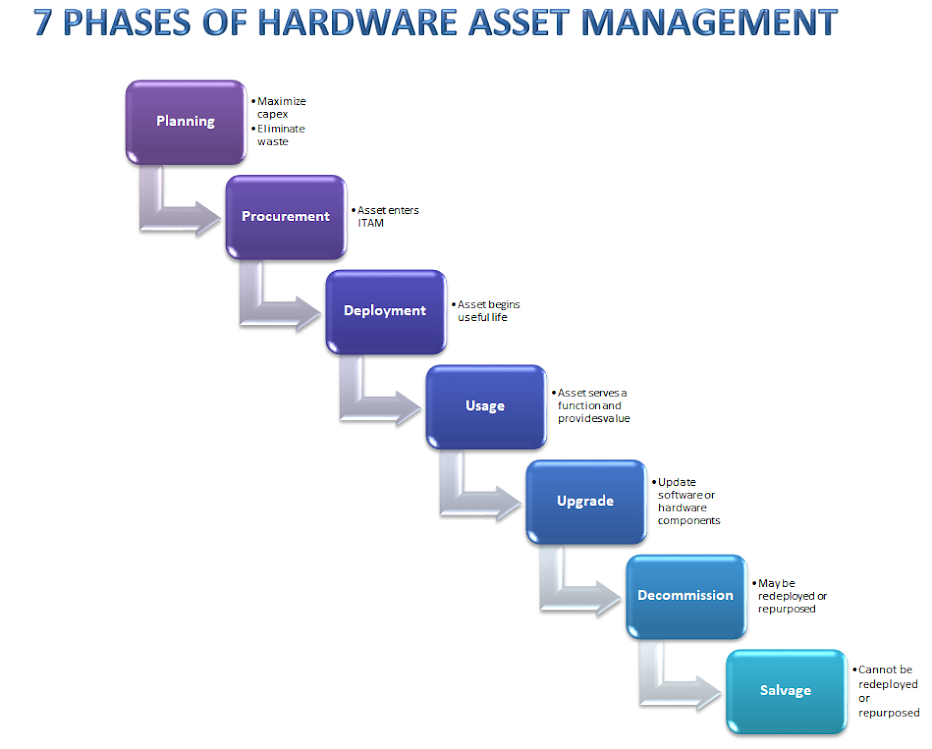 7 PHASES OF HARDWARE ASSET MANAGEMENT

Planning
• Maximize capex
• Eliminate waste

Procurement
• Asset enters ITAM

Deployment
• Asset begins useful life

Usage
• Asset serves a function and providesvalue

Upgrade
• Update software or hardware components

Decommission
• May be redeployed or repurposed

Salvage
• Cannot be redeployed or repurposed